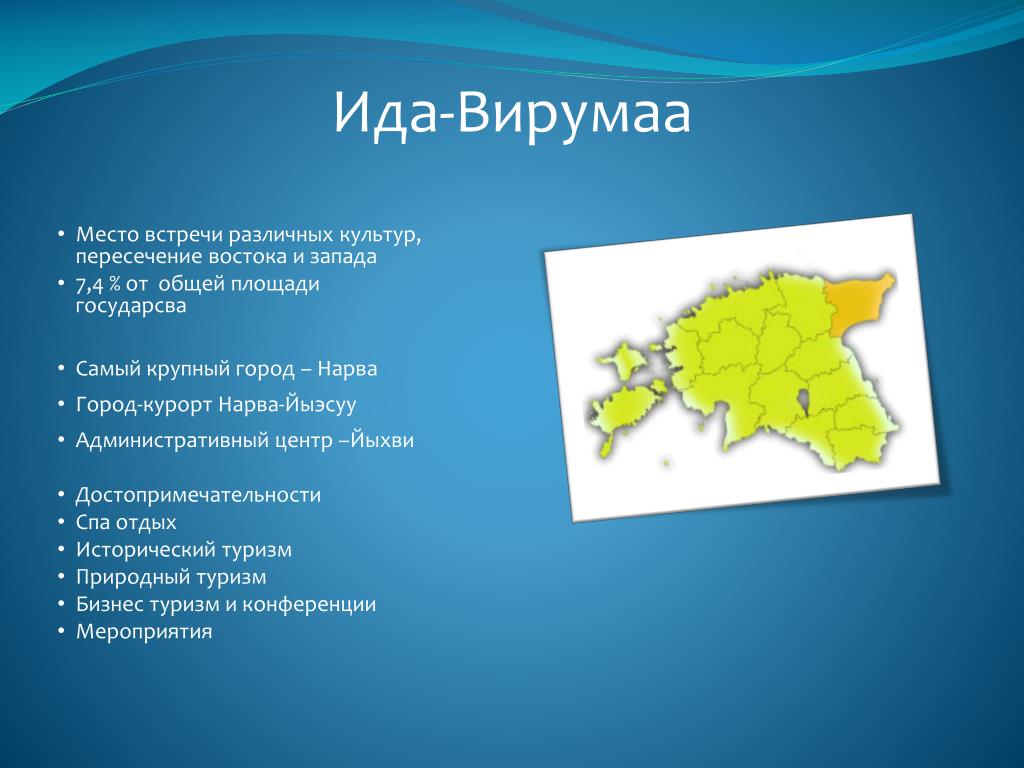 Ида-Вирумаа

• Место встречи различных культур, пересечение востока и запада
• 7,4 % от общей площади государсва

• Самый крупный город – Нарва
• Город-курорт Нарва-Йыэсуу
• Административный центр –Йыхви

• Достопримечательности
• Спа отдых
• Исторический туризм
• Природный туризм
• Бизнес туризм и конференции
• Мероприятия